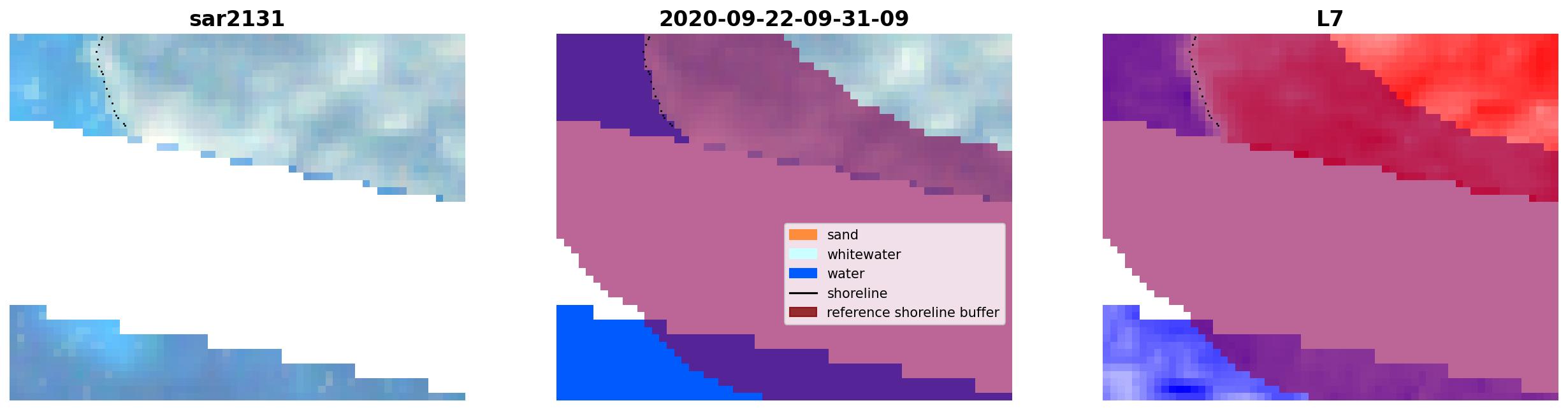 sar2131

2020-09-22-09-31-09

sand
whitewater
water
shoreline
reference shoreline buffer

L7